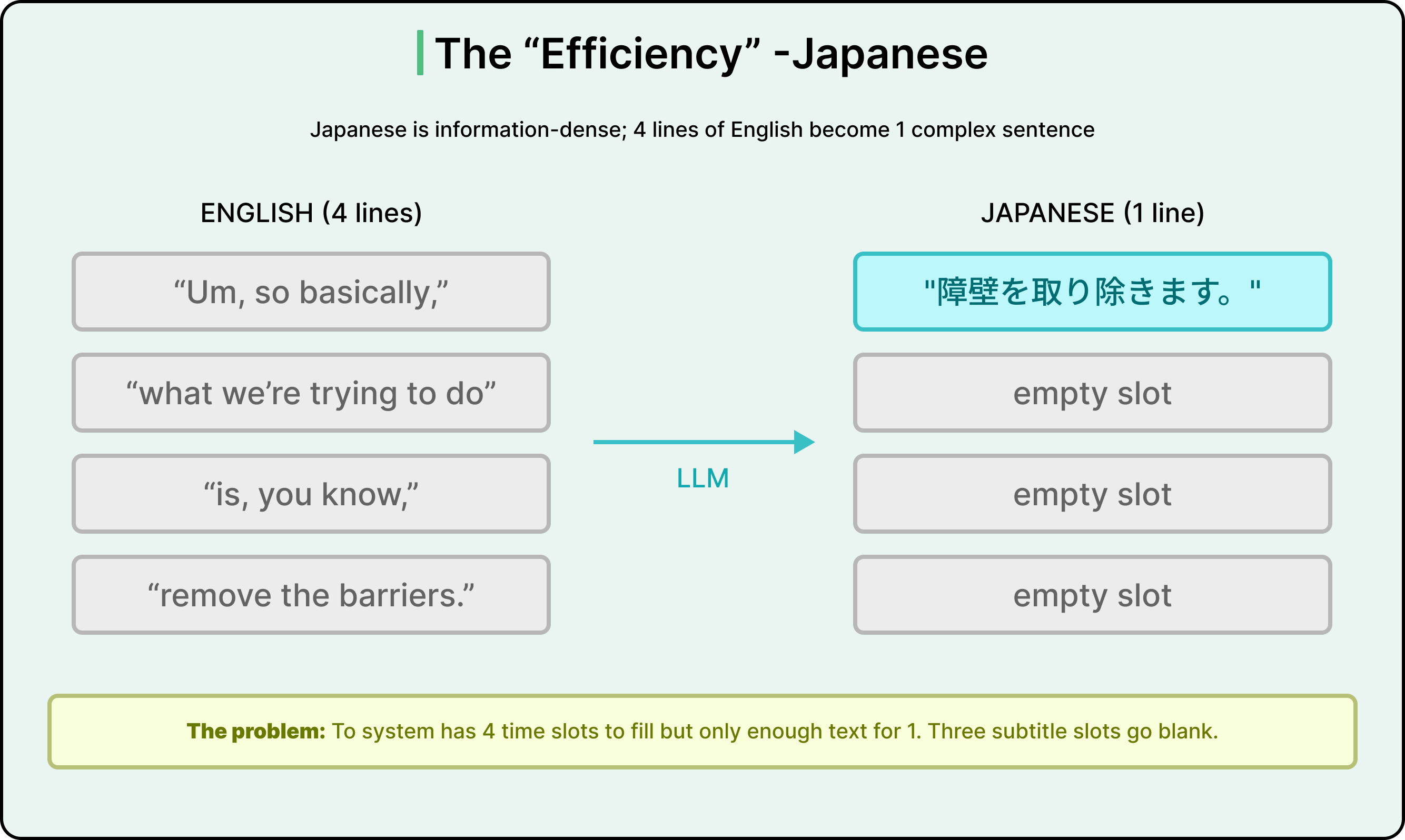 The “Efficiency” -Japanese

Japanese is information-dense; 4 lines of English become 1 complex sentence

ENGLISH (4 lines)

“Um, so basically,”

“what we’re trying to do”

“is, you know,”

“remove the barriers.”

LLM

JAPANESE (1 line)

"障壁を取り除きます。"

empty slot

empty slot

empty slot

**The problem:** To system has 4 time slots to fill but only enough text for 1. Three subtitle slots go blank.